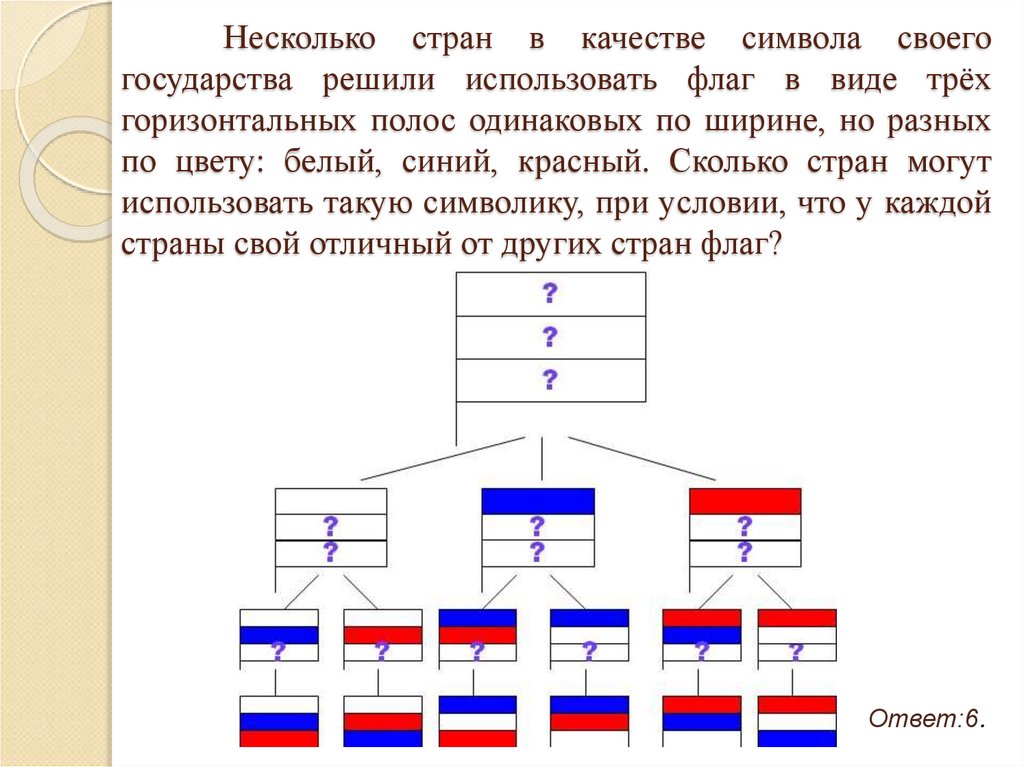 Несколько стран в качестве символа своего государства решили использовать флаг в виде трёх горизонтальных полос одинаковых по ширине, но разных по цвету: белый, синий, красный. Сколько стран могут использовать такую символику, при условии, что у каждой страны свой отличный от других стран флаг?

?
?
?

?
?

?
?

?
?

?

?

?

?

?

?

Ответ:6.